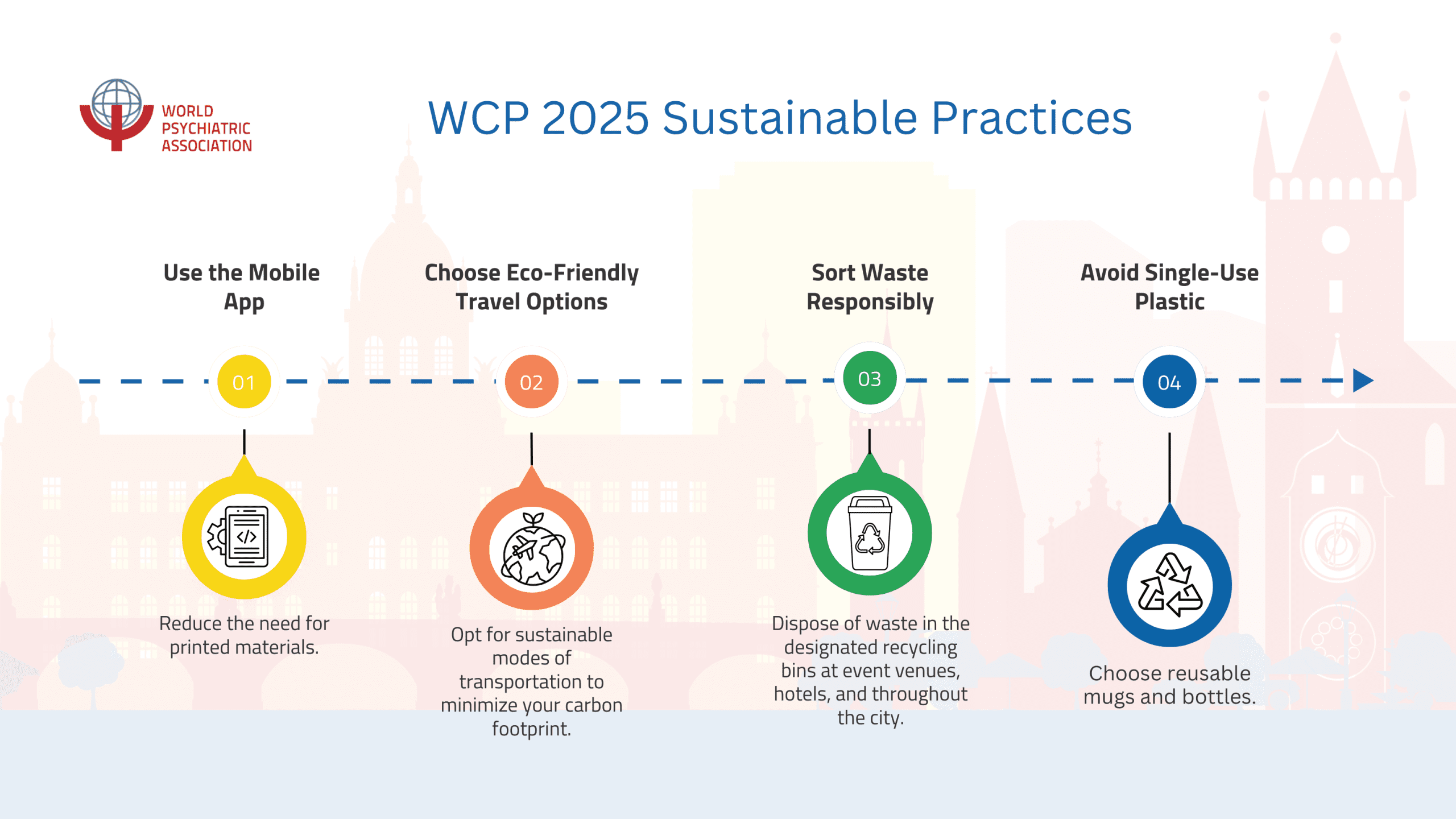 WORLD PSYCHIATRIC ASSOCIATION

WCP 2025 Sustainable Practices

Use the Mobile App

01

Reduce the need for printed materials.

Choose Eco-Friendly Travel Options

02

Opt for sustainable modes of transportation to minimize your carbon footprint.

Sort Waste Responsibly

03

Dispose of waste in the designated recycling bins at event venues, hotels, and throughout the city.

Avoid Single-Use Plastic

04

Choose reusable mugs and bottles.